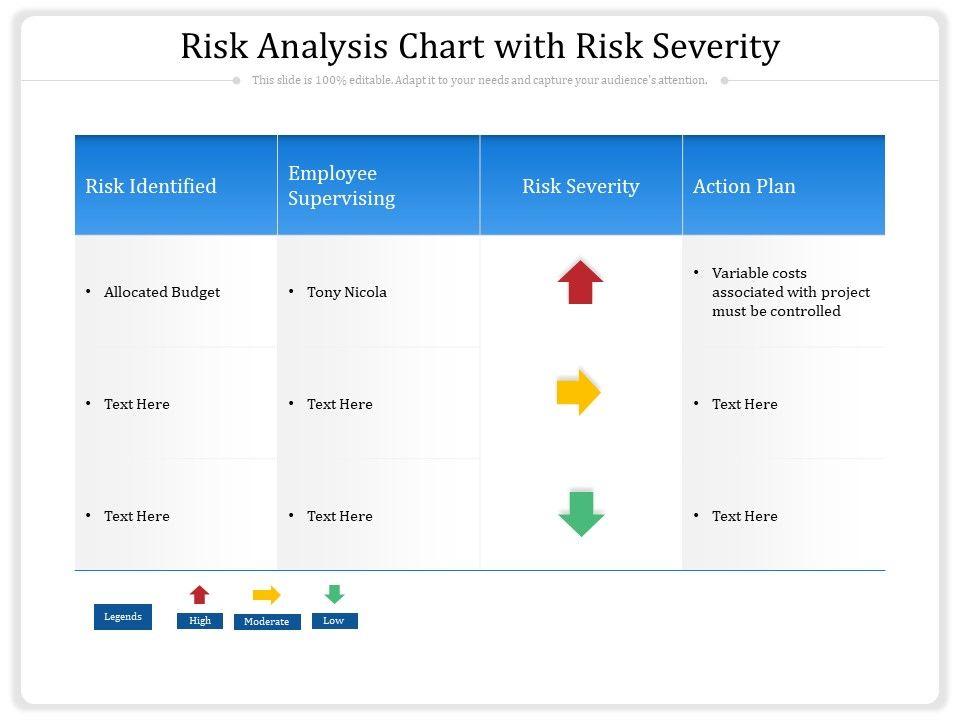 Risk Analysis Chart with Risk Severity

This slide is 100% editable. Adapt it to your needs and capture your audience's attention.

| Risk Identified | Employee Supervising | Risk Severity | Action Plan |
|---|---|---|---|
| • Allocated Budget | • Tony Nicola | | • Variable costs associated with project must be controlled |
| • Text Here | • Text Here | | • Text Here |
| • Text Here | • Text Here | | • Text Here |

Legends High Moderate Low